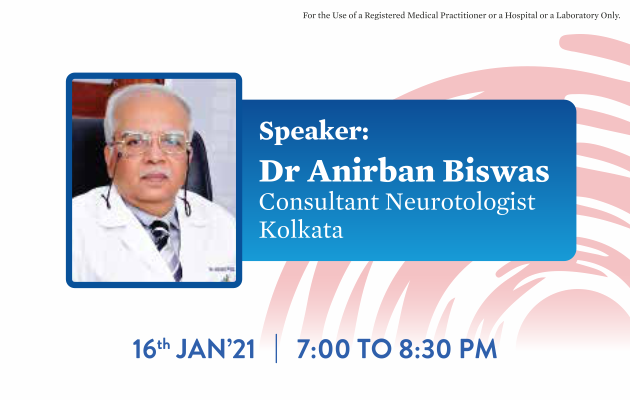 For the Use of a Registered Medical Practitioner or a Hospital or a Laboratory Only.

Speaker:
Dr Anirban Biswas
Consultant Neurotologist
Kolkata

16th JAN'21 | 7:00 TO 8:30 PM